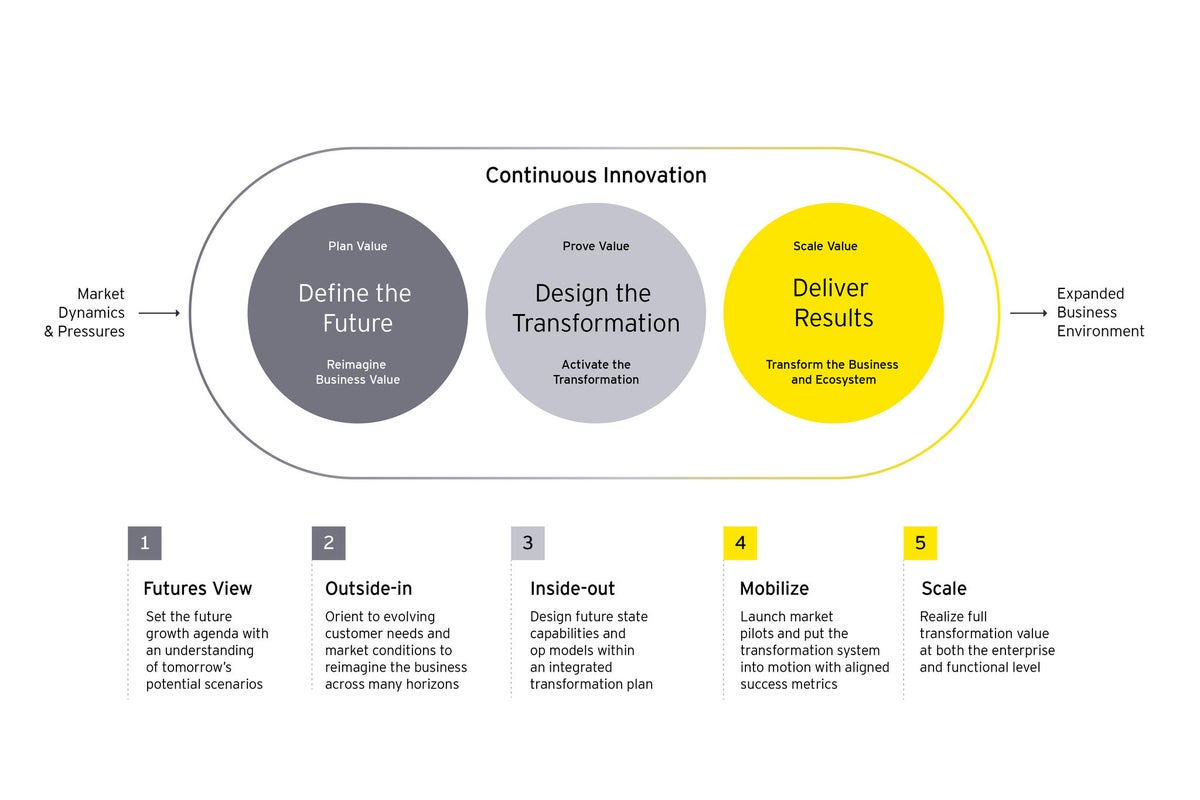 Continuous Innovation

Market Dynamics & Pressures

Plan Value

Define the Future

Reimagine Business Value

Prove Value

Design the Transformation

Activate the Transformation

Scale Value

Deliver Results

Transform the Business and Ecosystem

Expanded Business Environment

1

Futures View

Set the future growth agenda with an understanding of tomorrow's potential scenarios

2

Outside-in

Orient to evolving customer needs and market conditions to reimagine the business across many horizons

3

Inside-out

Design future state capabilities and op models within an integrated transformation plan

4

Mobilize

Launch market pilots and put the transformation system into motion with aligned success metrics

5

Scale

Realize full transformation value at both the enterprise and functional level